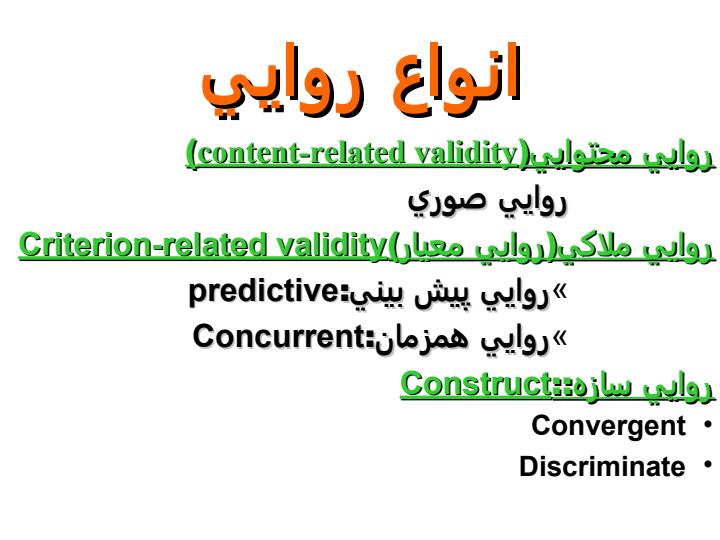 انواع روايي

روايي محتوايي(content-related validity)

روايي صوري

روايي ملاكي(روايي معيار)Criterion-related validity

»روايي پيش بيني:predictive

»روايي همزمان:Concurrent

روايي سازه::Construct

• Convergent

• Discriminate